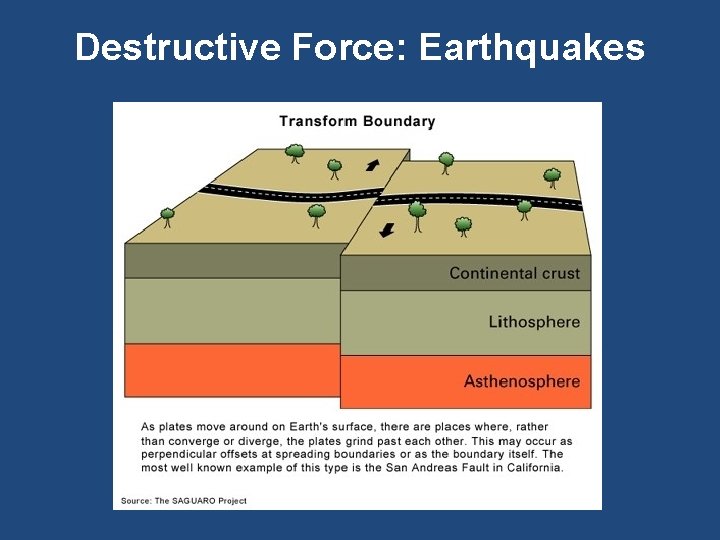 Destructive Force: Earthquakes

Transform Boundary

Continental crust

Lithosphere

Asthenosphere

As plates move around on Earth's surface, there are places where, rather than converge or diverge, the plates grind past each other. This may occur as perpendicular offsets at spreading boundaries or as the boundary itself. The most well known example of this type is the San Andreas Fault in California.

Source: The SAGUARO Project